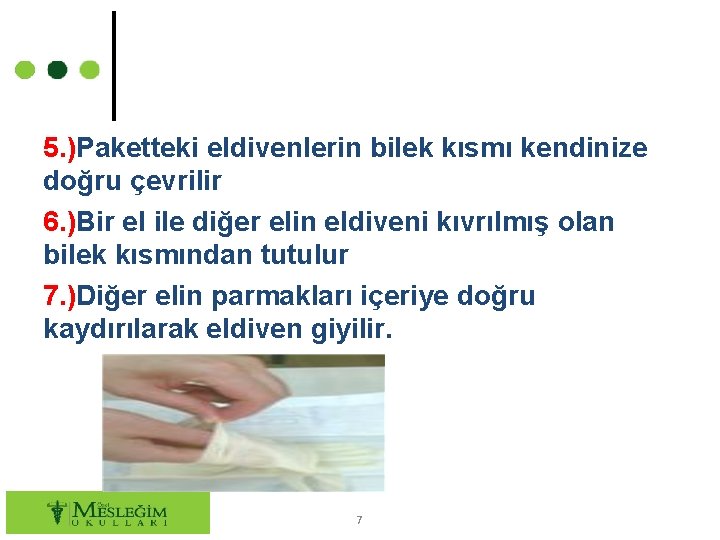 5.)Paketteki eldivenlerin bilek kısmı kendinize doğru çevrilir

6.)Bir el ile diğer elin eldiveni kıvrılmış olan bilek kısmından tutulur

7.)Diğer elin parmakları içeriye doğru kaydırılarak eldiven giyilir.

Özel MESLEĞİM OKULLARI

7